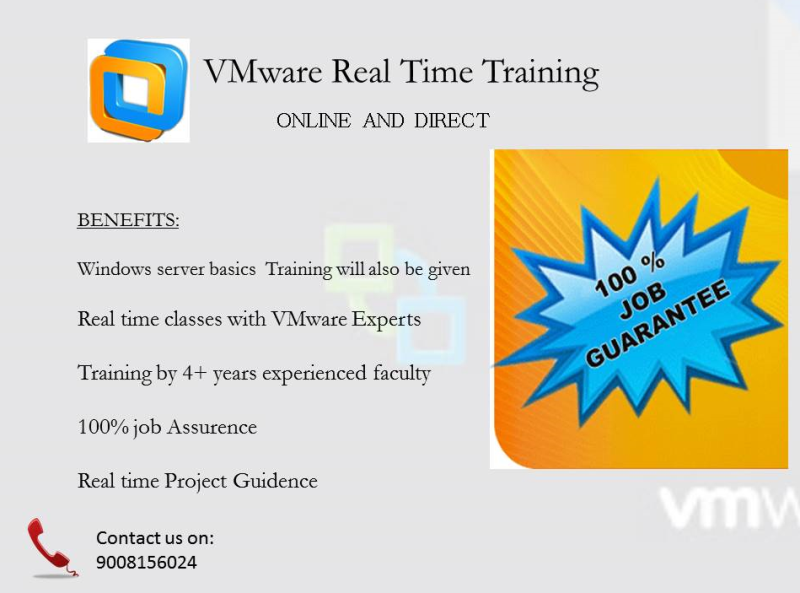 VMware Real Time Training

ONLINE AND DIRECT

BENEFITS:

Windows server basics Training will also be given

Real time classes with VMware Experts

Training by 4+ years experienced faculty

100% job Assurence

Real time Project Guidence

100 % JOB GUARANTEE

vmw

Contact us on:
9008156024